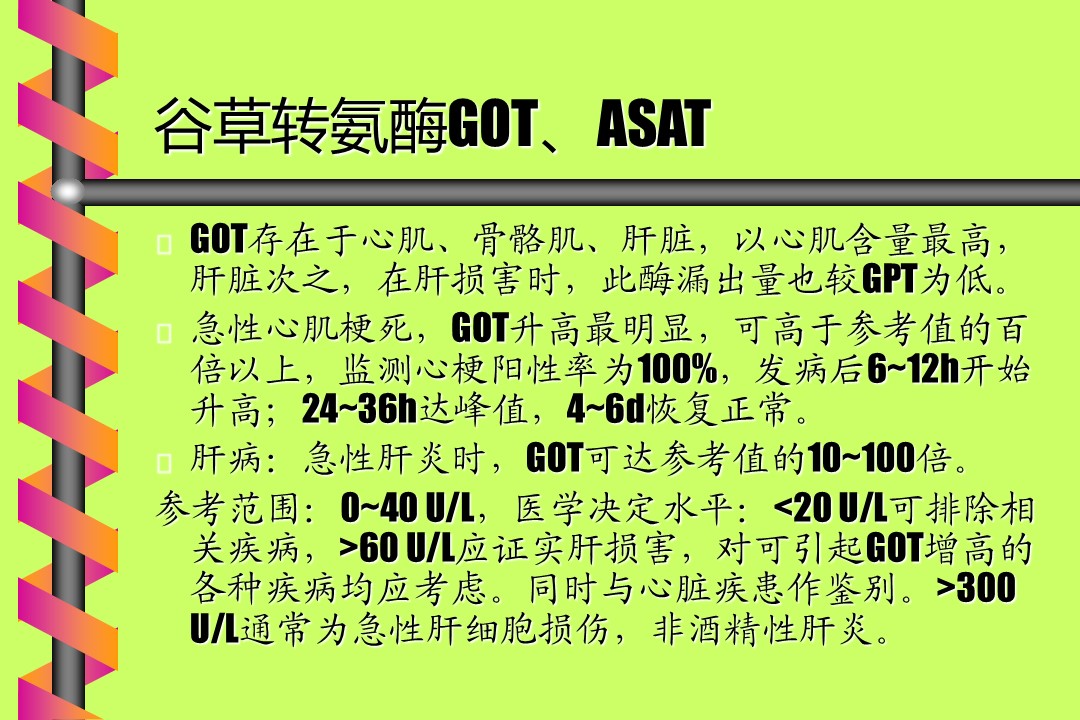 谷草转氨酶GOT、 ASAT

GOT存在于心肌、骨骼肌、肝脏，以心肌含量最高，肝脏次之，在肝损害时，此酶漏出量也较GPT为低。

急性心肌梗死，GOT升高最明显，可高于参考值的百倍以上，监测心梗阳性率为100%，发病后6~12h开始升高；24~36h达峰值，4~6d恢复正常。

肝病：急性肝炎时，GOT可达参考值的10~100倍。

参考范围：0~40 U/L，医学决定水平：<20 U/L可排除相关疾病，>60 U/L应证实肝损害，对可引起GOT增高的各种疾病均应考虑。同时与心脏疾患作鉴别。>300 U/L通常为急性肝细胞损伤，非酒精性肝炎。